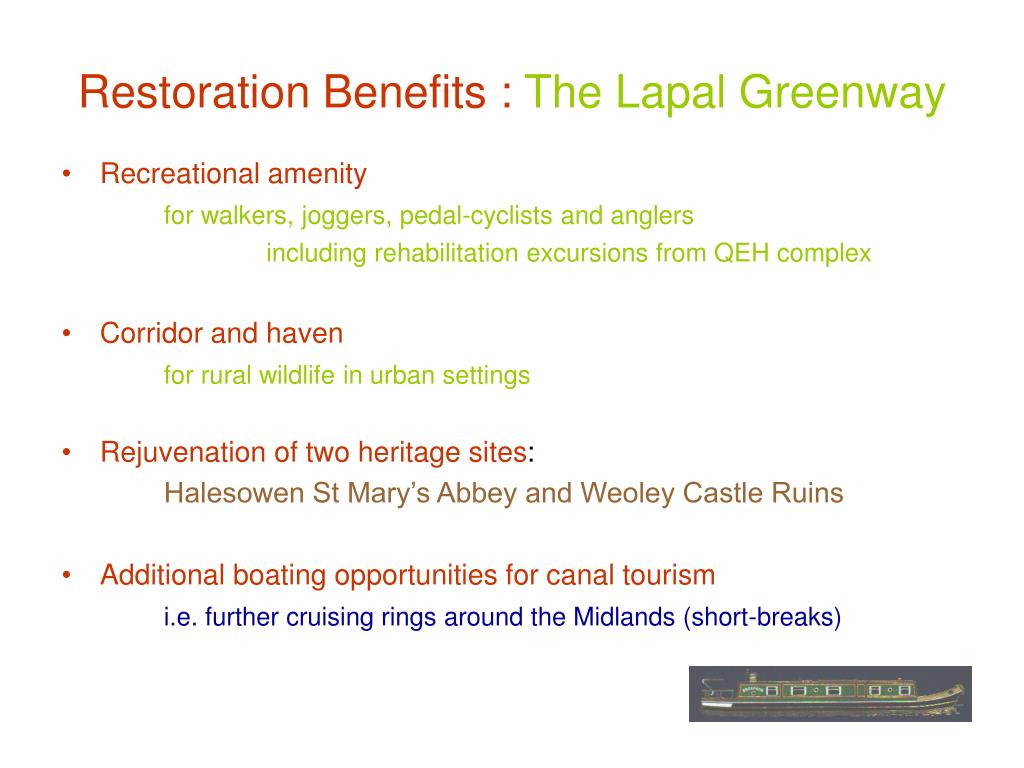 Restoration Benefits : The Lapal Greenway

• Recreational amenity
for walkers, joggers, pedal-cyclists and anglers
including rehabilitation excursions from QEH complex

• Corridor and haven
for rural wildlife in urban settings

• Rejuvenation of two heritage sites:
Halesowen St Mary's Abbey and Weoley Castle Ruins

• Additional boating opportunities for canal tourism
i.e. further cruising rings around the Midlands (short-breaks)